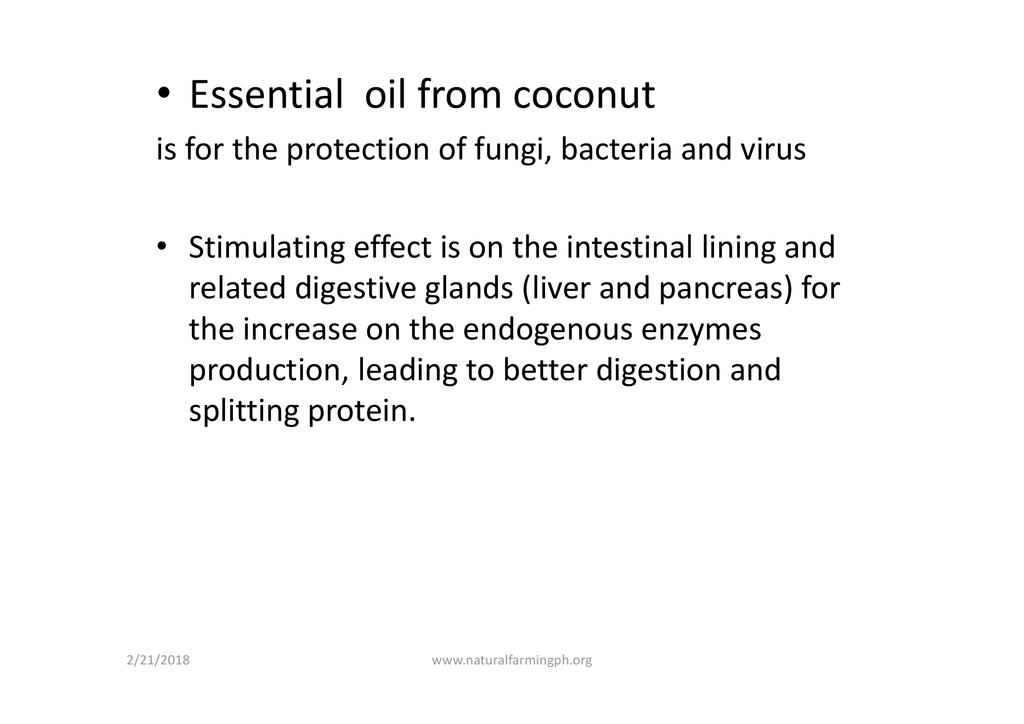 • Essential oil from coconut

is for the protection of fungi, bacteria and virus

• Stimulating effect is on the intestinal lining and related digestive glands (liver and pancreas) for the increase on the endogenous enzymes production, leading to better digestion and splitting protein.

2/21/2018

www.naturalfarmingph.org